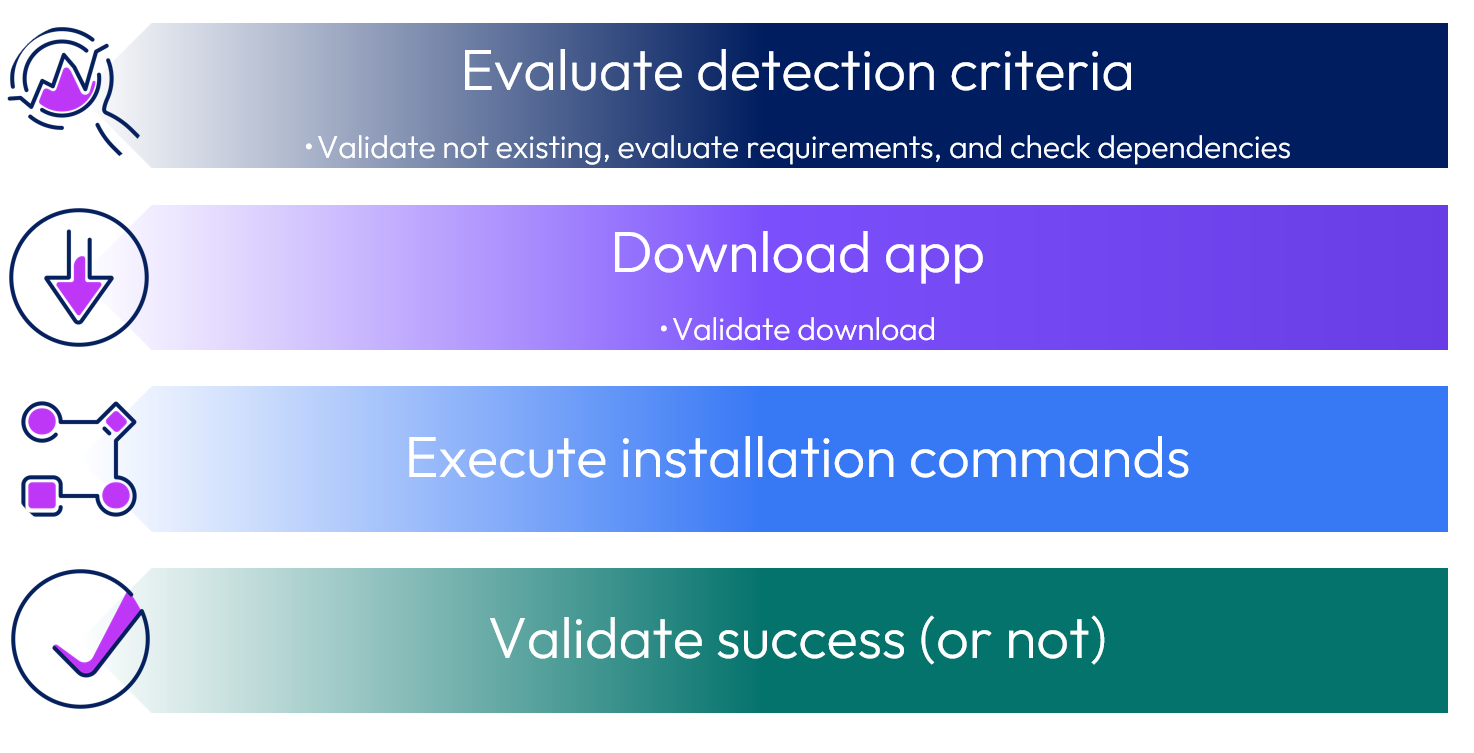 Evaluate detection criteria

• Validate not existing, evaluate requirements, and check dependencies

Download app

• Validate download

Execute installation commands

Validate success (or not)